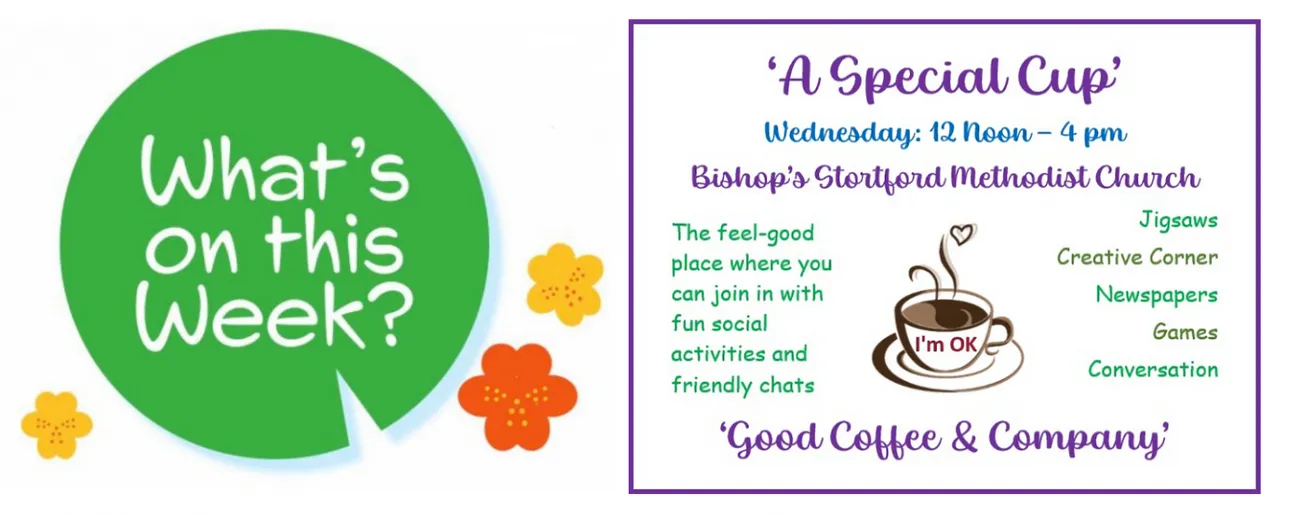 What's on this Week?

'A Special Cup'

Wednesday: 12 Noon – 4 pm

Bishop's Stortford Methodist Church

The feel-good place where you can join in with fun social activities and friendly chats

I'm OK

Jigsaws

Creative Corner

Newspapers

Games

Conversation

'Good Coffee & Company'